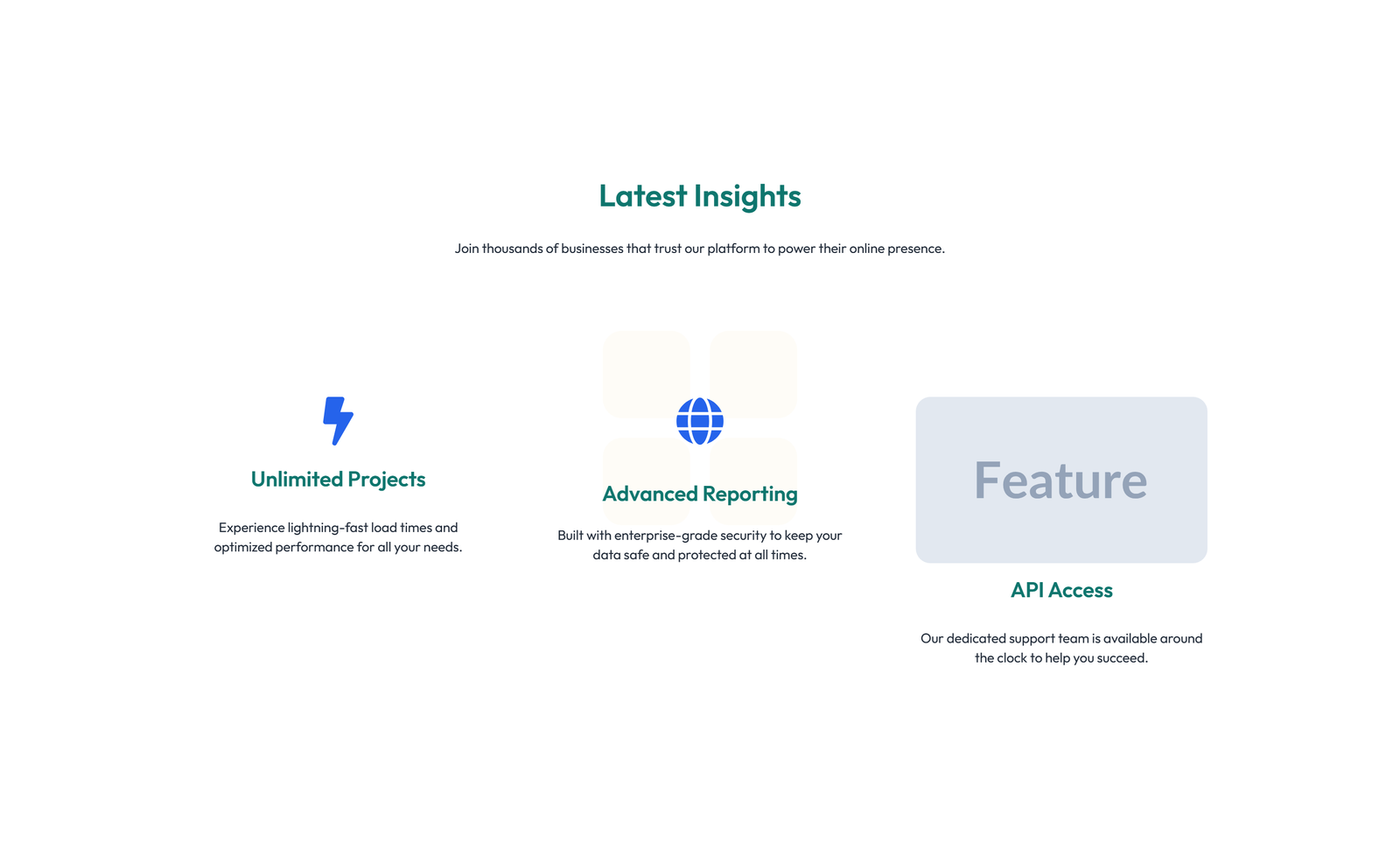 Latest Insights

Join thousands of businesses that trust our platform to power their online presence.

Unlimited Projects

Experience lightning-fast load times and optimized performance for all your needs.

Advanced Reporting

Built with enterprise-grade security to keep your data safe and protected at all times.

Feature

API Access

Our dedicated support team is available around the clock to help you succeed.